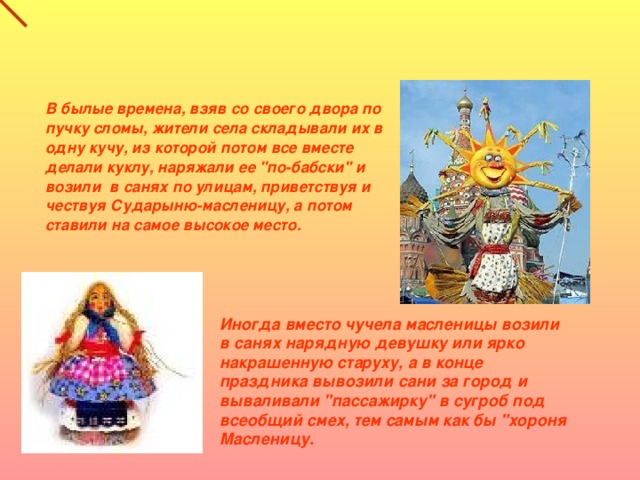 В былые времена, взяв со своего двора по пучку сломы, жители села складывали их в одну кучу, из которой потом все вместе делали куклу, наряжали ее "по-бабски" и возили в санях по улицам, приветствуя и чествуя Сударыню-масленицу, а потом ставили на самое высокое место.

Иногда вместо чучела масленицы возили в санях нарядную девушку или ярко накрашенную старуху, а в конце праздника вывозили сани за город и вываливали "пассажирку" в сугроб под всеобщий смех, тем самым как бы "хороня Масленицу.